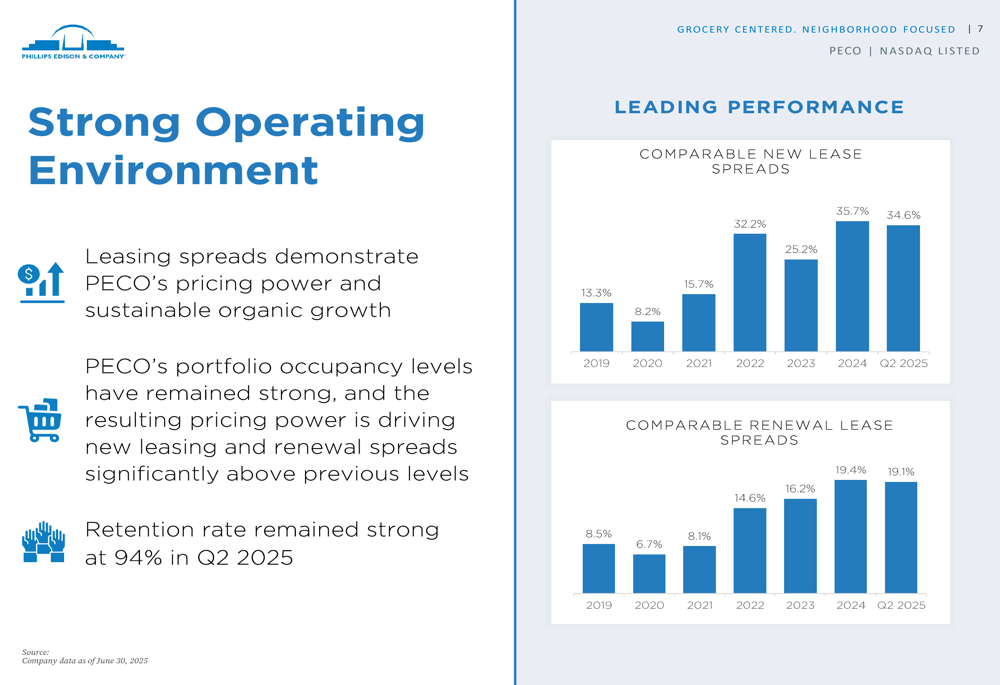 PHILLIPS EDISON & COMPANY

Strong Operating Environment

Leasing spreads demonstrate PECO's pricing power and sustainable organic growth

PECO's portfolio occupancy levels have remained strong, and the resulting pricing power is driving new leasing and renewal spreads significantly above previous levels

Retention rate remained strong at 94% in Q2 2025

Source:
Company data as of June 30, 2025

GROCERY CENTERED. NEIGHBORHOOD FOCUSED | 7
PECO | NASDAQ LISTED

LEADING PERFORMANCE

COMPARABLE NEW LEASE SPREADS

13.3% 8.2% 15.7% 32.2% 25.2% 35.7% 34.6%
2019 2020 2021 2022 2023 2024 Q2 2025

COMPARABLE RENEWAL LEASE SPREADS

8.5% 6.7% 8.1% 14.6% 16.2% 19.4% 19.1%
2019 2020 2021 2022 2023 2024 Q2 2025